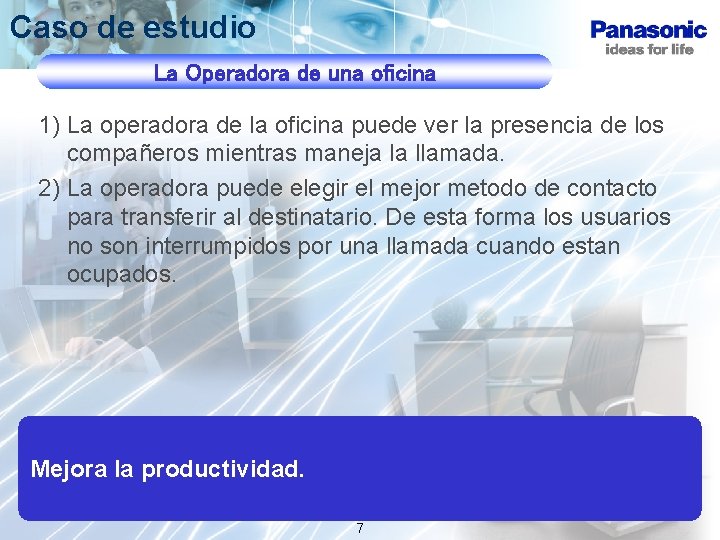 Caso de estudio

Panasonic
ideas for life

La Operadora de una oficina

1) La operadora de la oficina puede ver la presencia de los compañeros mientras maneja la llamada.

2) La operadora puede elegir el mejor metodo de contacto para transferir al destinatario. De esta forma los usuarios no son interrumpidos por una llamada cuando estan ocupados.

Mejora la productividad.

7